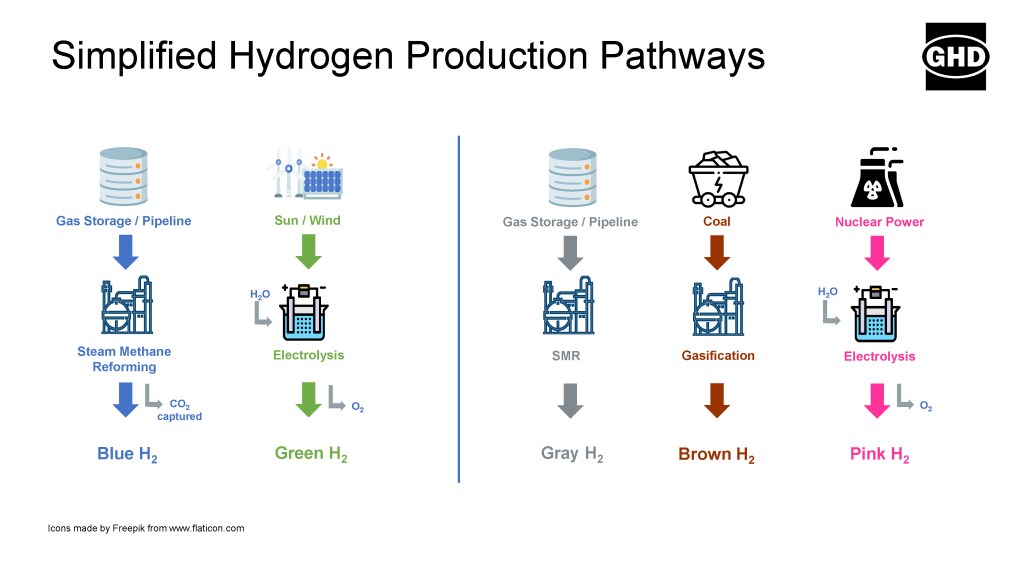 Simplified Hydrogen Production Pathways

GHD

Gas Storage / Pipeline

Steam Methane Reforming

$CO_2$ captured

Blue $H_2$

Sun / Wind

$H_2O$

Electrolysis

$O_2$

Green $H_2$

Gas Storage / Pipeline

SMR

Gray $H_2$

Coal

Gasification

Brown $H_2$

Nuclear Power

$H_2O$

Electrolysis

$O_2$

Pink $H_2$

Icons made by Freepik from www.flaticon.com